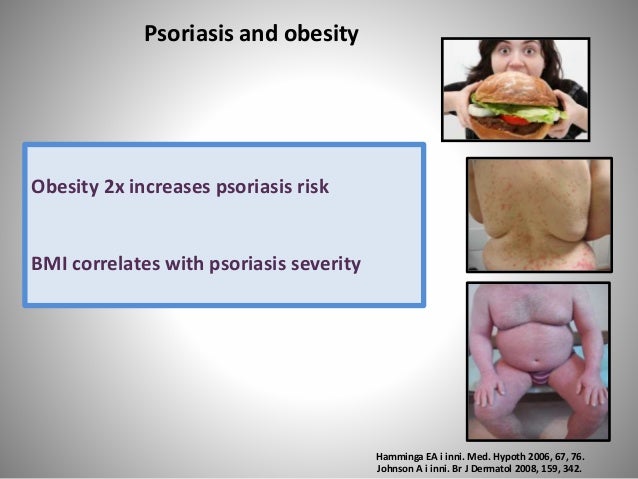 Psoriasis and obesity

Obesity 2x increases psoriasis risk

BMI correlates with psoriasis severity

Hamminga EA i inni. Med. Hypoth 2006, 67, 76.
Johnson A i inni. Br J Dermatol 2008, 159, 342.